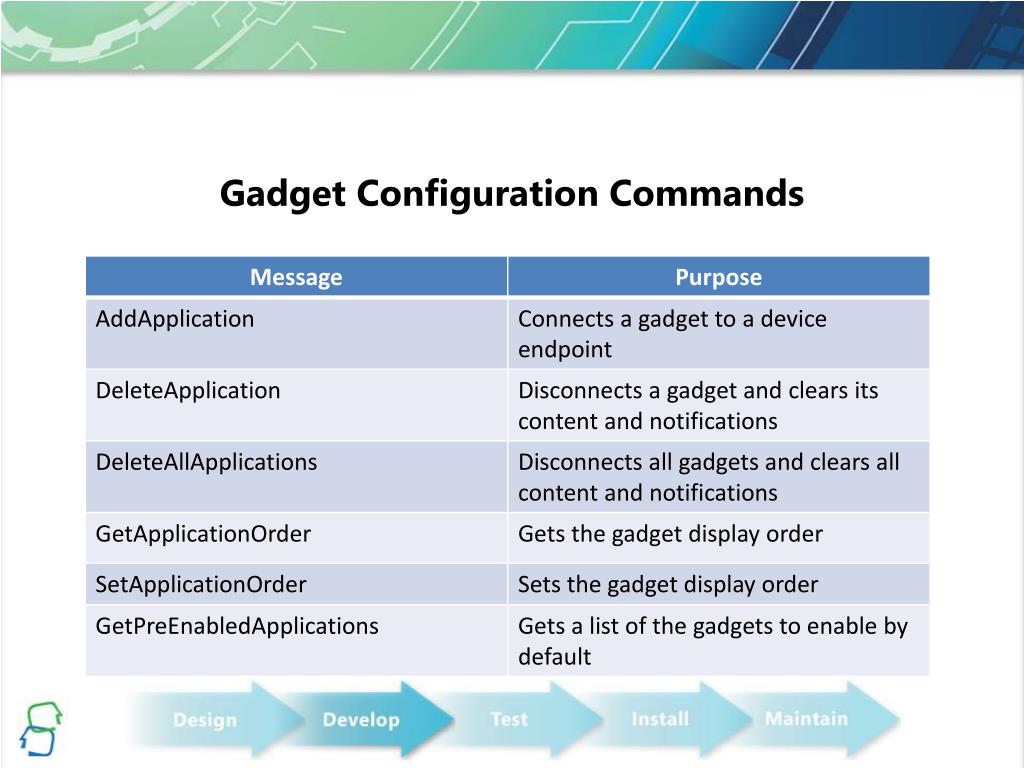 Gadget Configuration Commands

| Message | Purpose |
|---|---|
| AddApplication | Connects a gadget to a device endpoint |
| DeleteApplication | Disconnects a gadget and clears its content and notifications |
| DeleteAllApplications | Disconnects all gadgets and clears all content and notifications |
| GetApplicationOrder | Gets the gadget display order |
| SetApplicationOrder | Sets the gadget display order |
| GetPreEnabledApplications | Gets a list of the gadgets to enable by default |

Design Develop Test Install Maintain